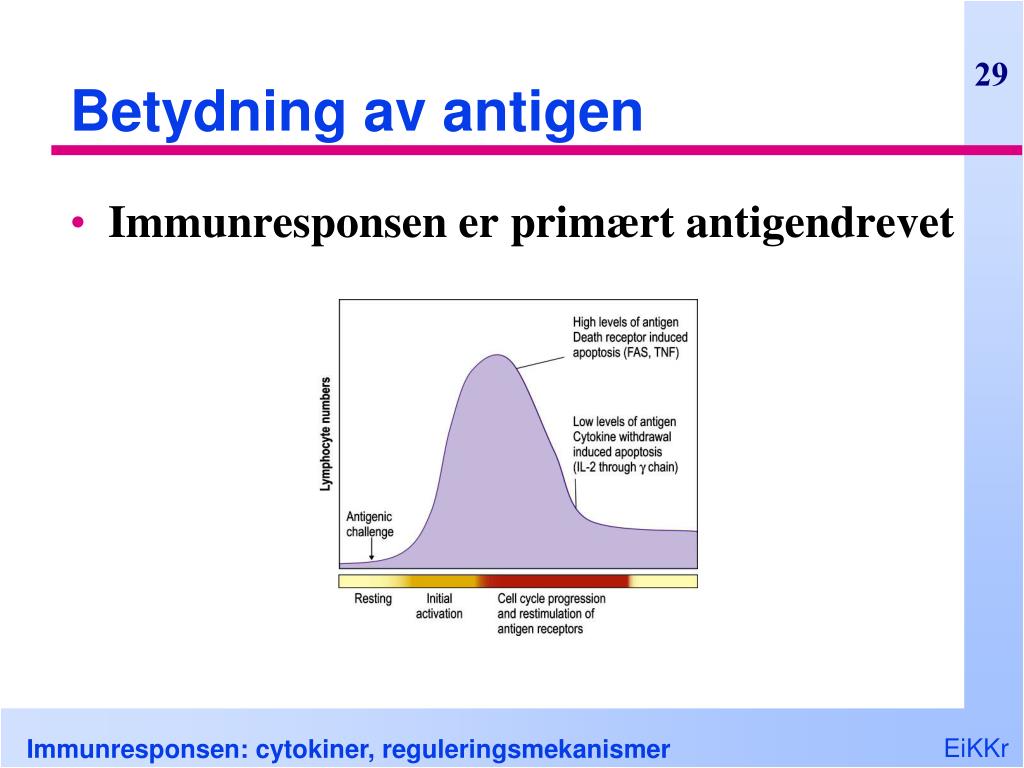 29

Betydning av antigen

• Immunresponsen er primært antigendrevet

Lymphocyte numbers

High levels of antigen
Death receptor induced apoptosis (FAS, TNF)

Low levels of antigen
Cytokine withdrawal induced apoptosis
(IL-2 through $\gamma$ chain)

Antigenic challenge

Resting

Initial activation

Cell cycle progression and restimulation of antigen receptors

Immunresponsen: cytokiner, reguleringsmekanismer

EiKKr